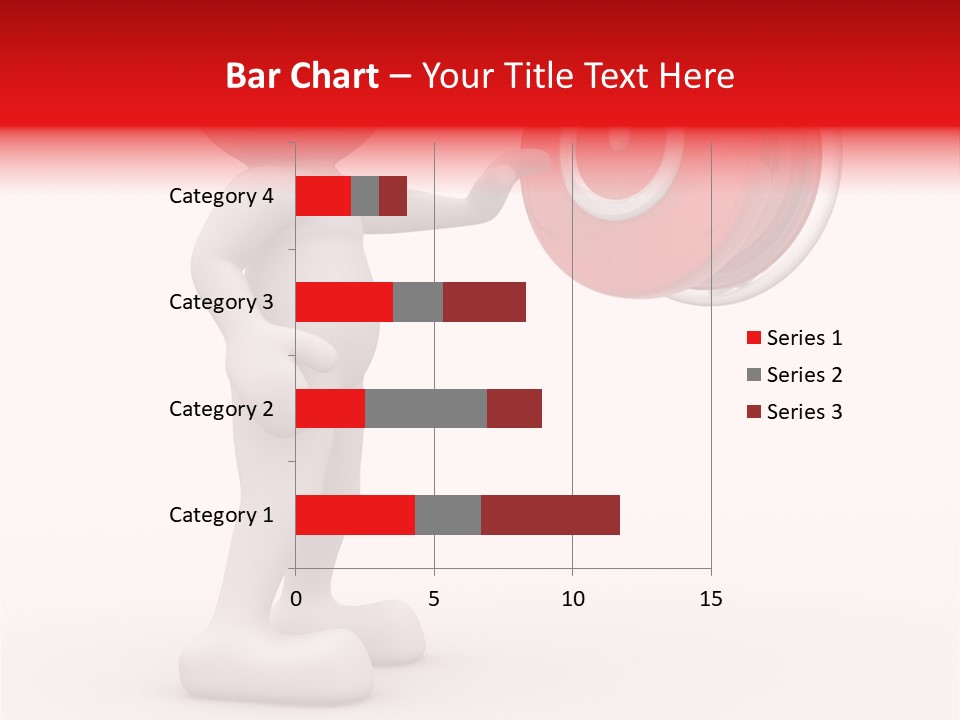 Bar Chart – Your Title Text Here

Category 4
Category 3
Category 2
Category 1

0
5
10
15

Series 1
Series 2
Series 3